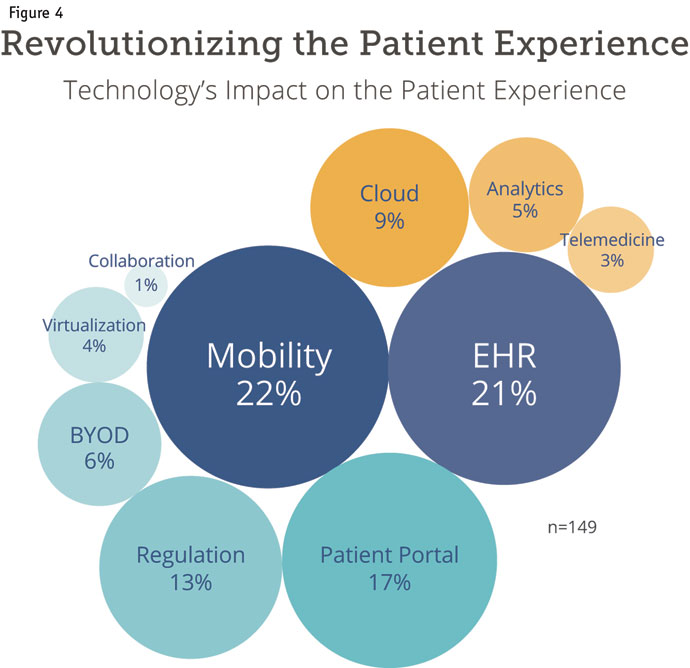 Figure 4
Revolutionizing the Patient Experience
Technology's Impact on the Patient Experience

Cloud
9%

Analytics
5%

Telemedicine
3%

Collaboration
1%

Virtualization
4%

Mobility
22%

EHR
21%

BYOD
6%

Regulation
13%

Patient Portal
17%

n=149